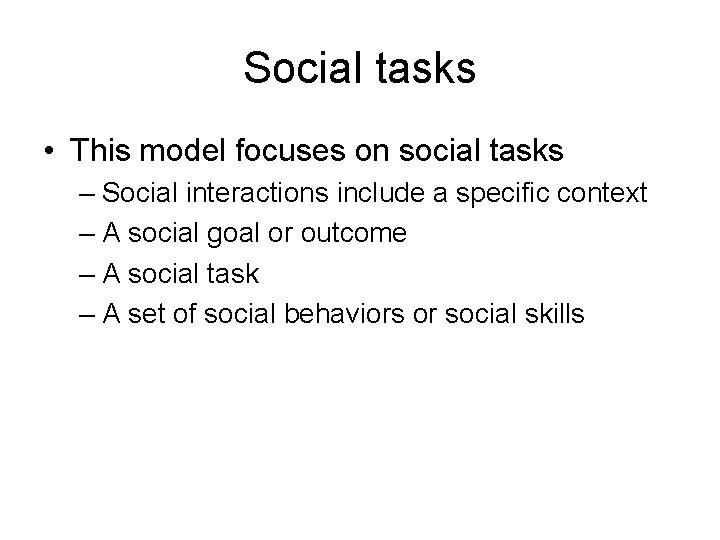 Social tasks

• This model focuses on social tasks
– Social interactions include a specific context
– A social goal or outcome
– A social task
– A set of social behaviors or social skills